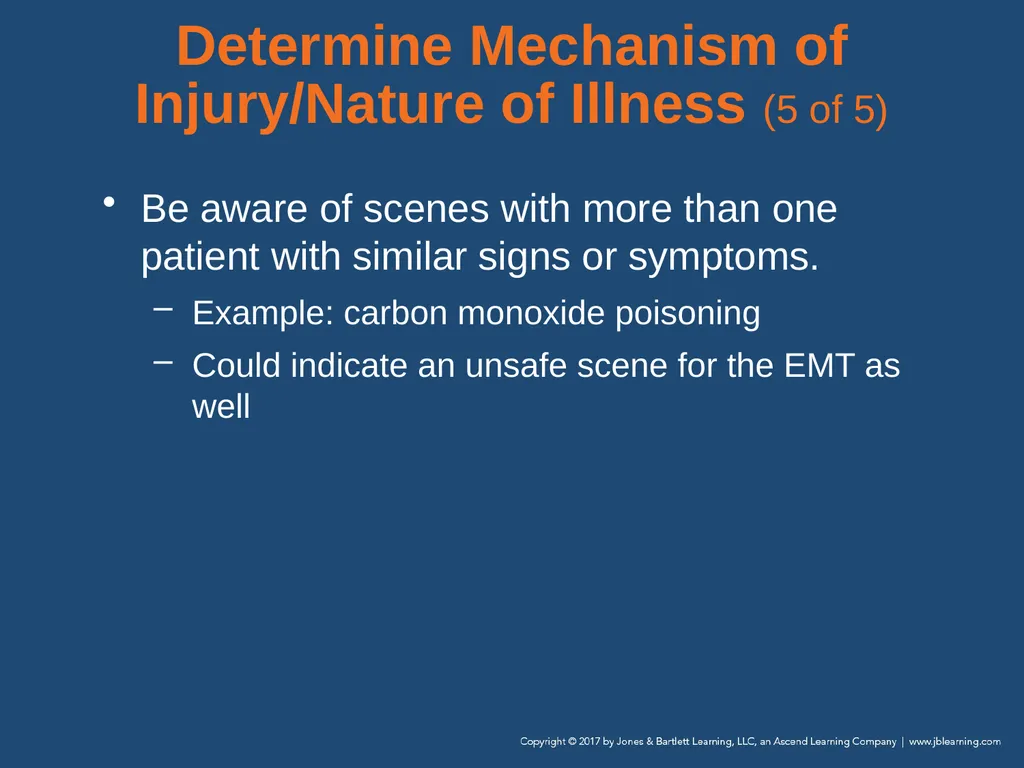 Determine Mechanism of Injury/Nature of Illness (5 of 5)

• Be aware of scenes with more than one patient with similar signs or symptoms.

– Example: carbon monoxide poisoning

– Could indicate an unsafe scene for the EMT as well

Copyright © 2017 by Jones & Bartlett Learning, LLC, an Ascend Learning Company | www.jblearning.com